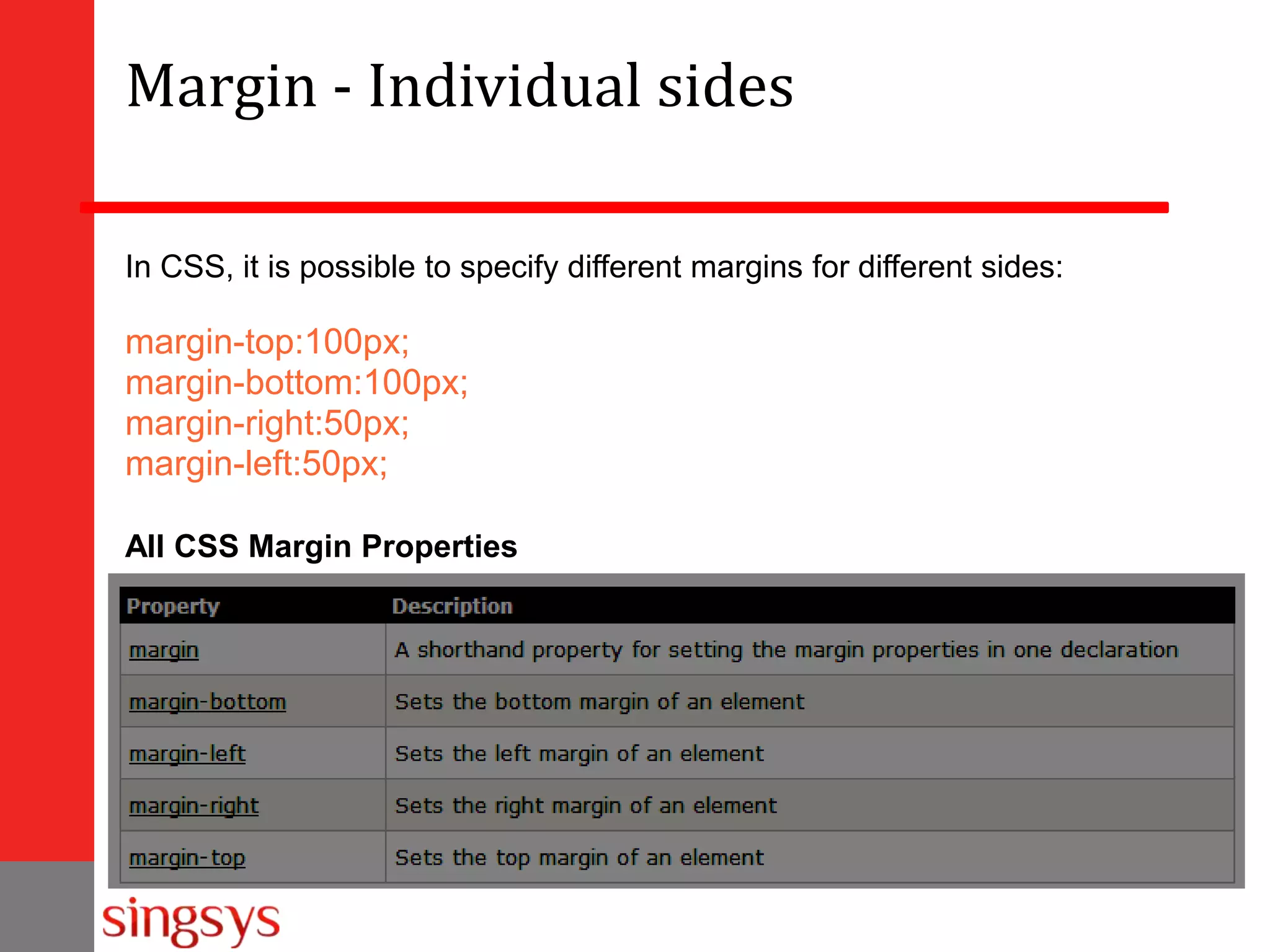 Margin - Individual sides

In CSS, it is possible to specify different margins for different sides:

margin-top:100px;
margin-bottom:100px;
margin-right:50px;
margin-left:50px;

All CSS Margin Properties

| Property | Description |
|---|---|
| margin | A shorthand property for setting the margin properties in one declaration |
| margin-bottom | Sets the bottom margin of an element |
| margin-left | Sets the left margin of an element |
| margin-right | Sets the right margin of an element |
| margin-top | Sets the top margin of an element |

singsys